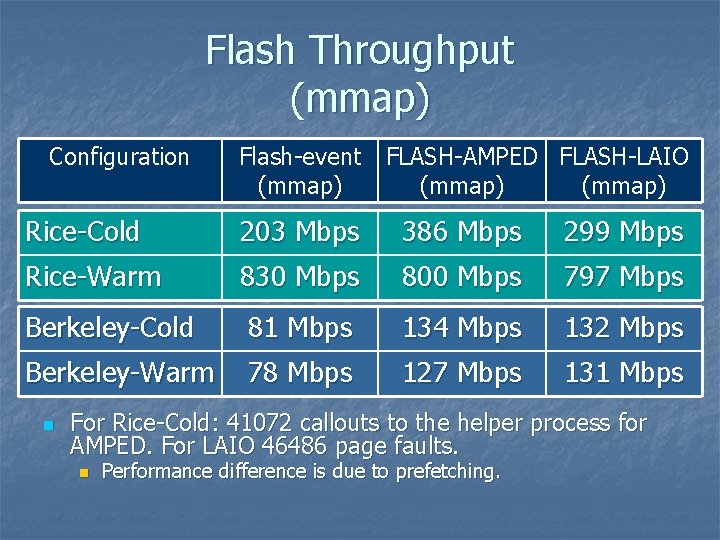 Flash Throughput (mmap)

| Configuration | Flash-event (mmap) | FLASH-AMPED (mmap) | FLASH-LAIO (mmap) |
|---|---|---|---|
| Rice-Cold | 203 Mbps | 386 Mbps | 299 Mbps |
| Rice-Warm | 830 Mbps | 800 Mbps | 797 Mbps |
| Berkeley-Cold | 81 Mbps | 134 Mbps | 132 Mbps |
| Berkeley-Warm | 78 Mbps | 127 Mbps | 131 Mbps |

For Rice-Cold: 41072 callouts to the helper process for AMPED. For LAIO 46486 page faults.

Performance difference is due to prefetching.